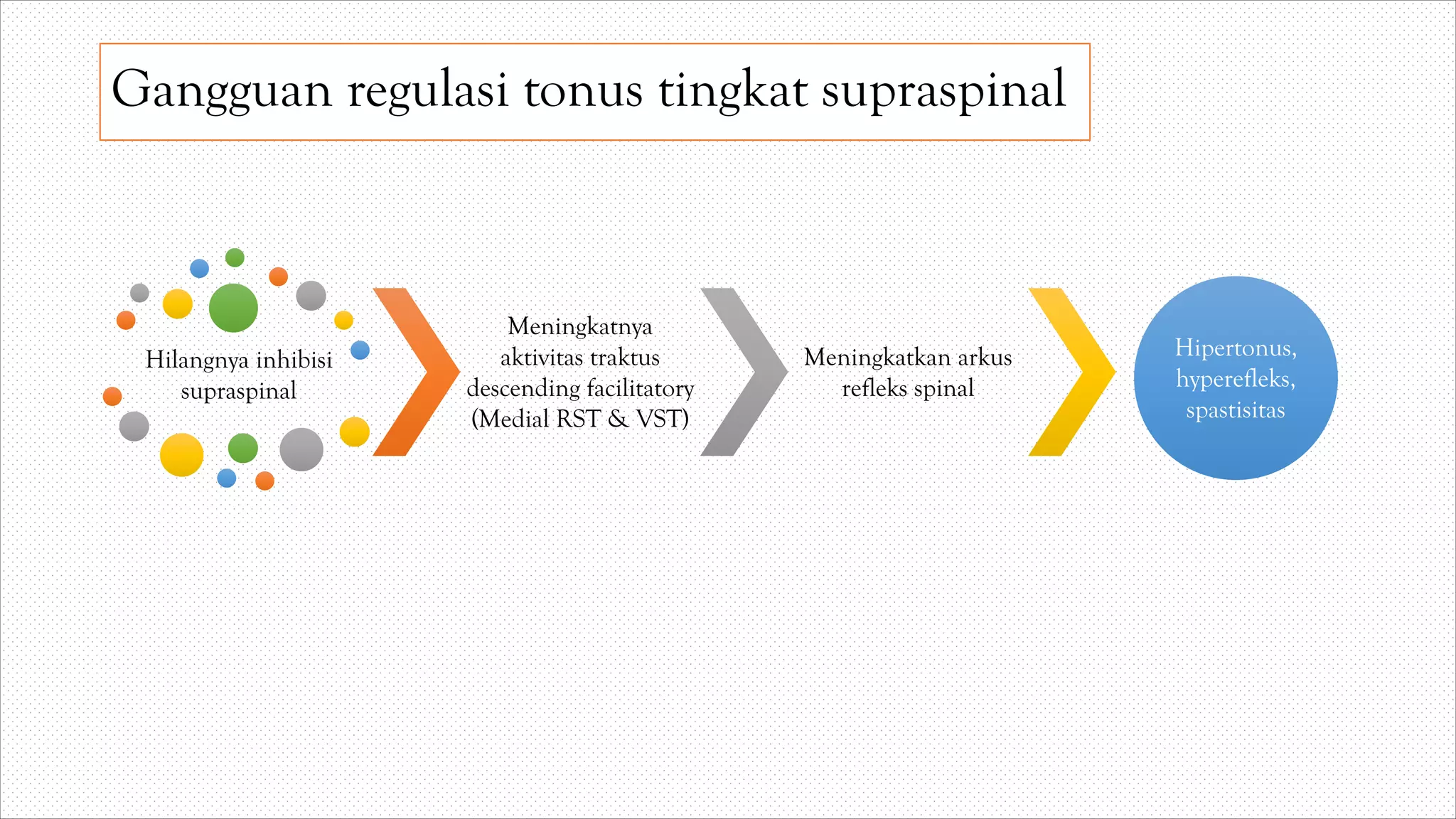 Gangguan regulasi tonus tingkat supraspinal

Hilangnya inhibisi supraspinal

Meningkatnya aktivitas traktus descending facilitatory (Medial RST & VST)

Meningkatkan arkus refleks spinal

Hipertonus, hyperefleks, spastisitas